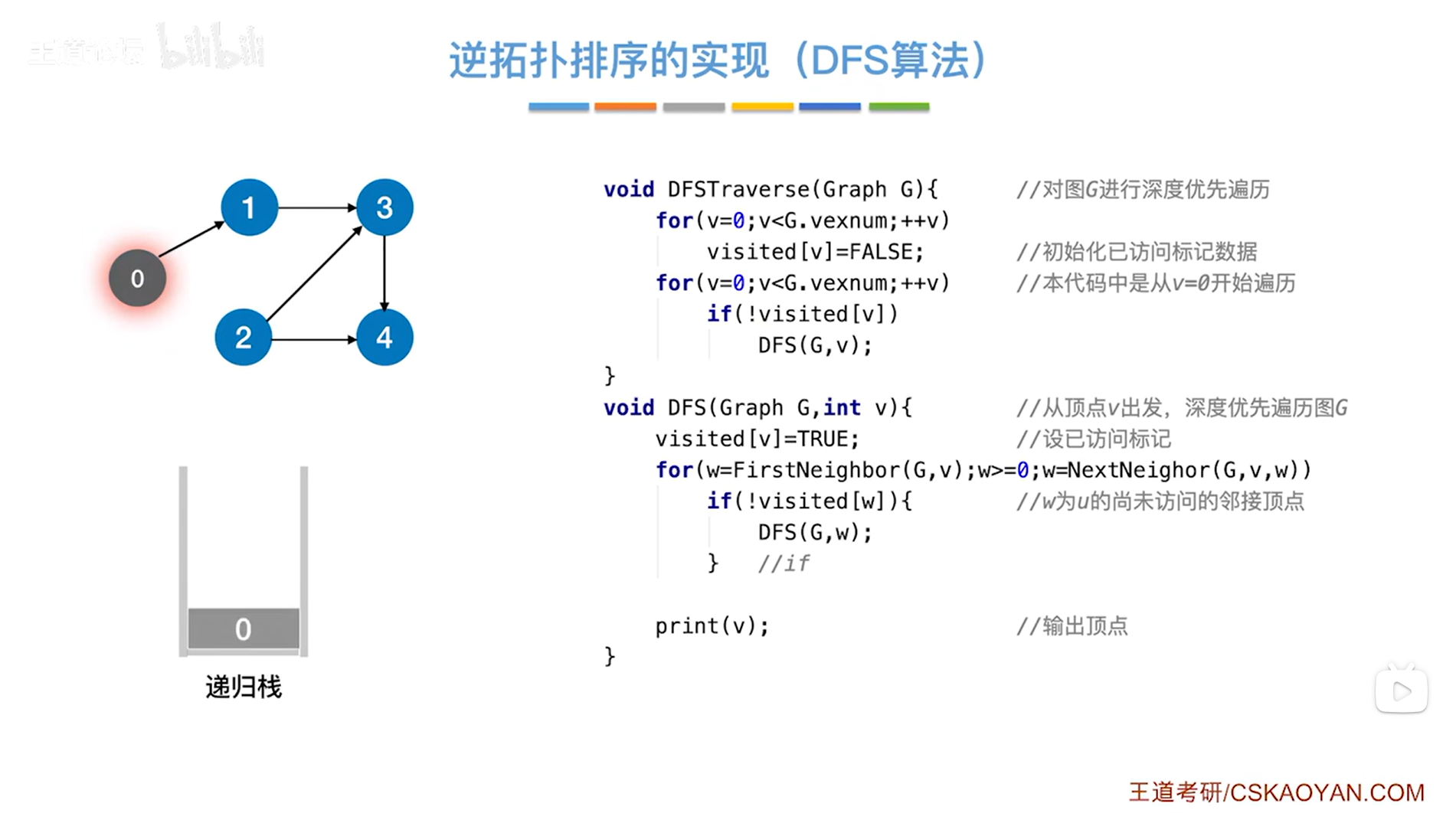 王道论坛 bilibili

逆拓扑排序的实现（DFS算法）

1
3
0
2
4

0
递归栈

void DFSTraverse(Graph G){ //对图G进行深度优先遍历
    for(v=0;v<G.vexnum;++v)
        visited[v]=FALSE; //初始化已访问标记数据
    for(v=0;v<G.vexnum;++v) //本代码中是从v=0开始遍历
        if(!visited[v])
            DFS(G,v);
}
void DFS(Graph G,int v){ //从顶点v出发，深度优先遍历图G
    visited[v]=TRUE; //设已访问标记
    for(w=FirstNeighbor(G,v);w>=0;w=NextNeighor(G,v,w))
        if(!visited[w]){ //w为u的尚未访问的邻接顶点
            DFS(G,w);
        } //if

    print(v); //输出顶点
}

王道考研/CSKAOYAN.COM